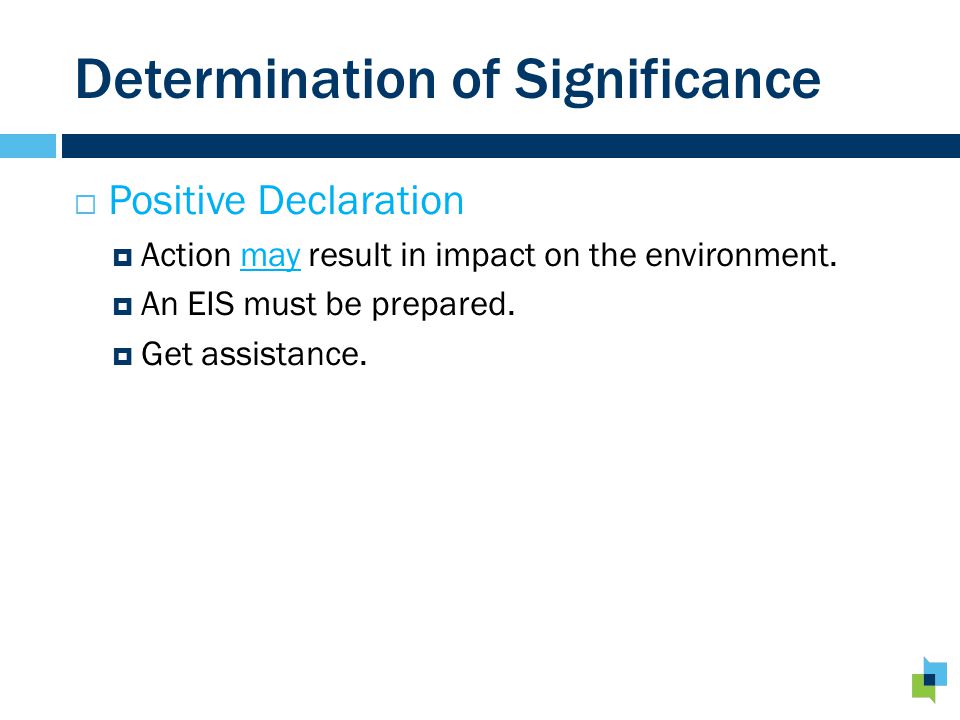 Determination of Significance

Positive Declaration

Action may result in impact on the environment.

An EIS must be prepared.

Get assistance.